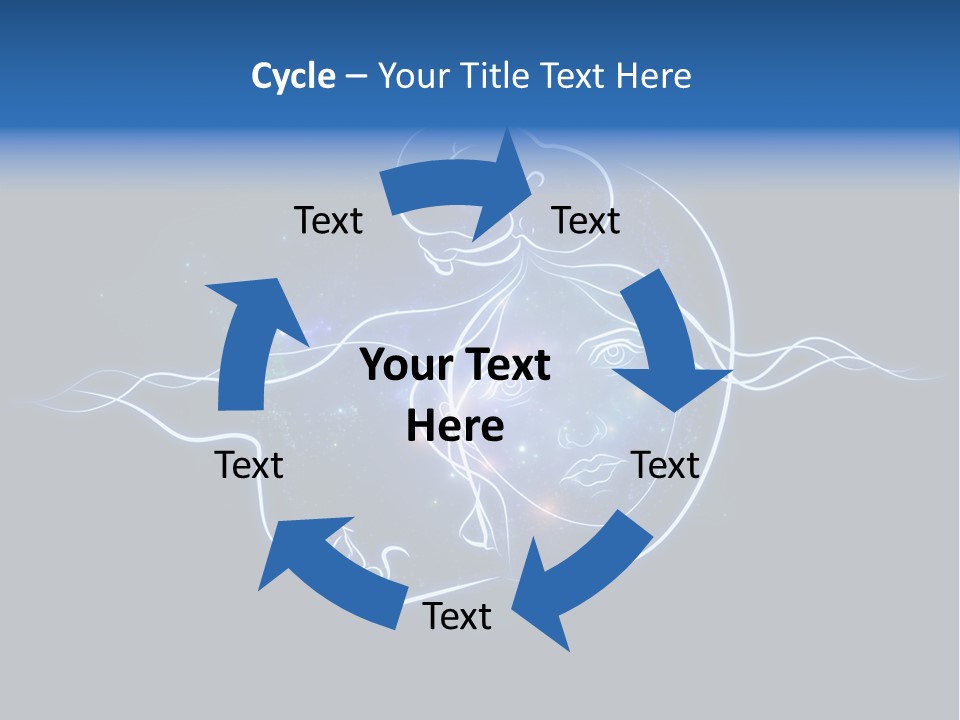 Cycle – Your Title Text Here

Text

Text

Your Text Here

Text

Text

Text